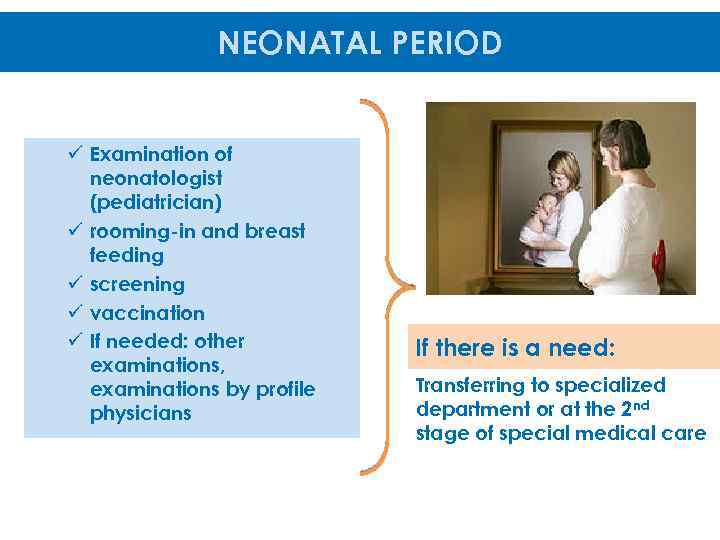 NEONATAL PERIOD

✓ Examination of neonatologist (pediatrician)
✓ rooming-in and breast feeding
✓ screening
✓ vaccination
✓ If needed: other examinations, examinations by profile physicians

If there is a need:

Transferring to specialized department or at the 2$^{nd}$ stage of special medical care